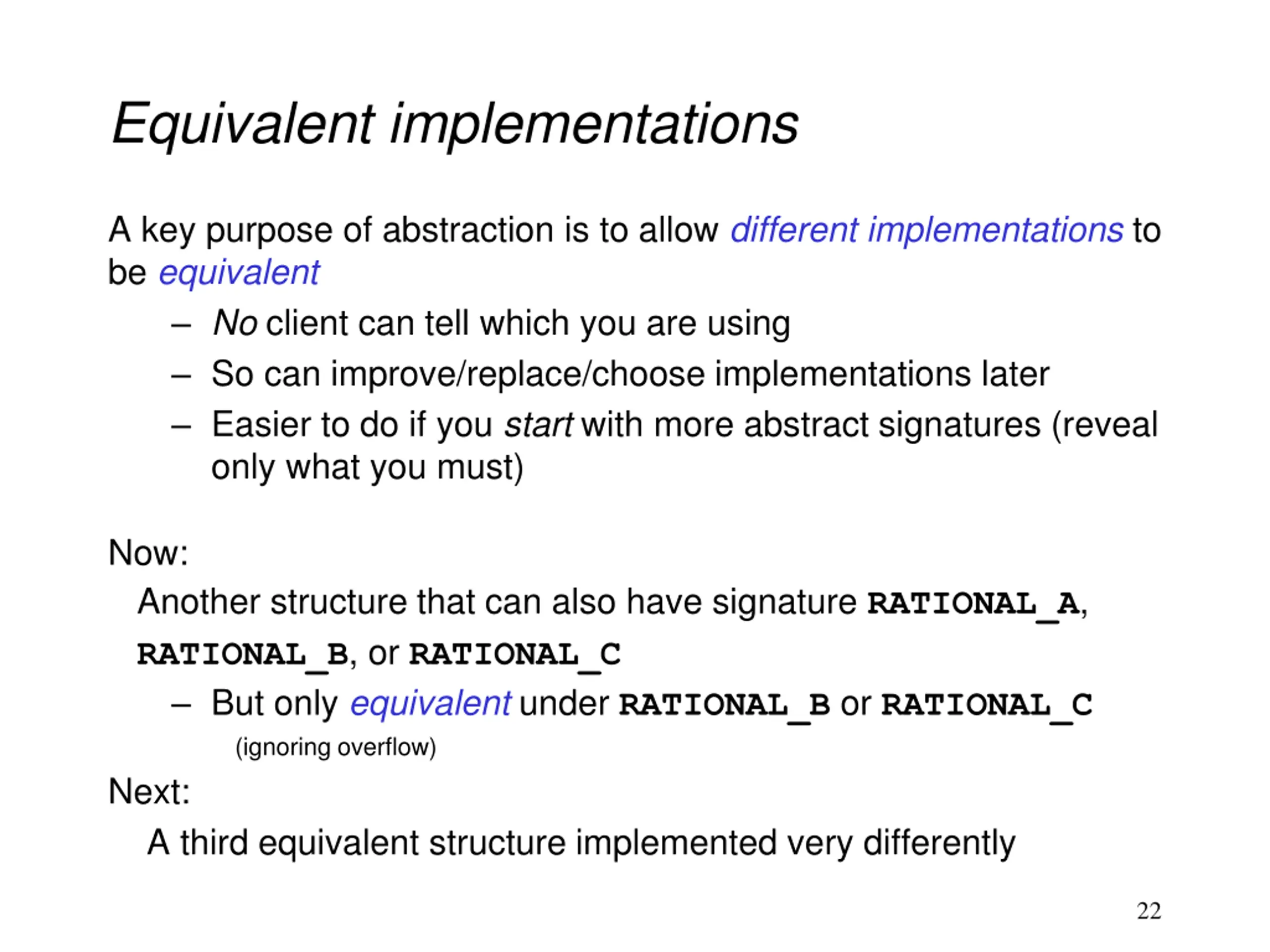 Equivalent implementations

A key purpose of abstraction is to allow different implementations to be equivalent

– No client can tell which you are using
– So can improve/replace/choose implementations later
– Easier to do if you start with more abstract signatures (reveal only what you must)

Now:
Another structure that can also have signature RATIONAL_A, RATIONAL_B, or RATIONAL_C
– But only equivalent under RATIONAL_B or RATIONAL_C
(ignoring overflow)

Next:
A third equivalent structure implemented very differently

22